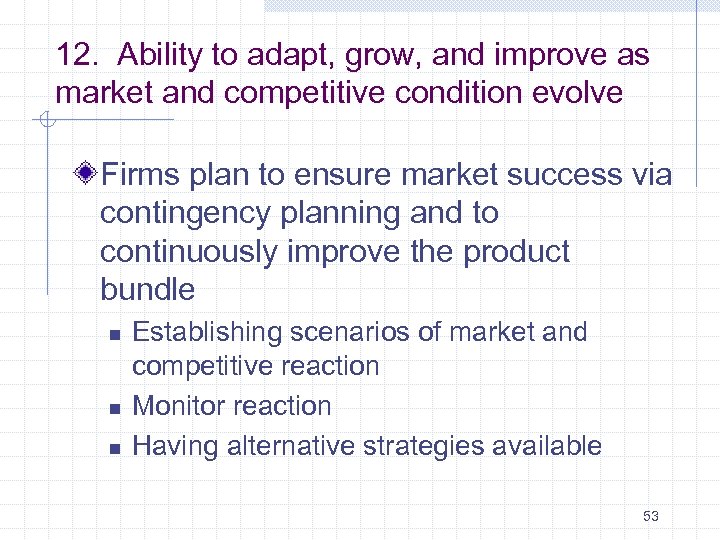 12. Ability to adapt, grow, and improve as market and competitive condition evolve

Firms plan to ensure market success via contingency planning and to continuously improve the product bundle

Establishing scenarios of market and competitive reaction

Monitor reaction

Having alternative strategies available

53